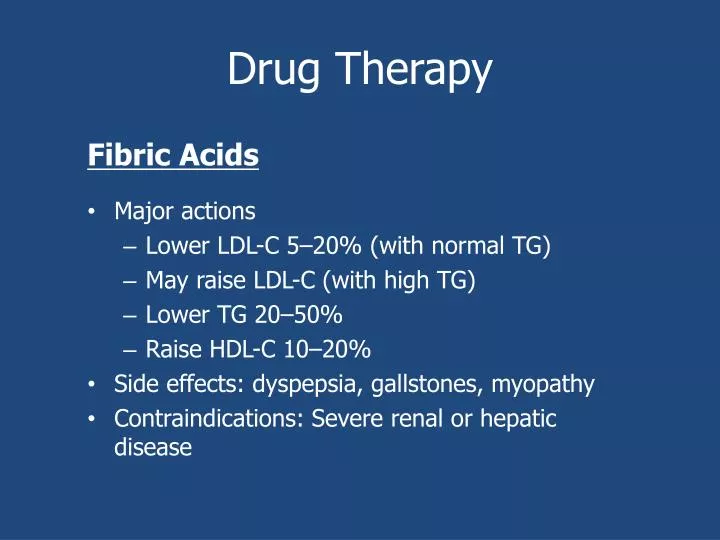 Drug Therapy

Fibric Acids

• Major actions
– Lower LDL-C 5–20% (with normal TG)
– May raise LDL-C (with high TG)
– Lower TG 20–50%
– Raise HDL-C 10–20%
• Side effects: dyspepsia, gallstones, myopathy
• Contraindications: Severe renal or hepatic disease